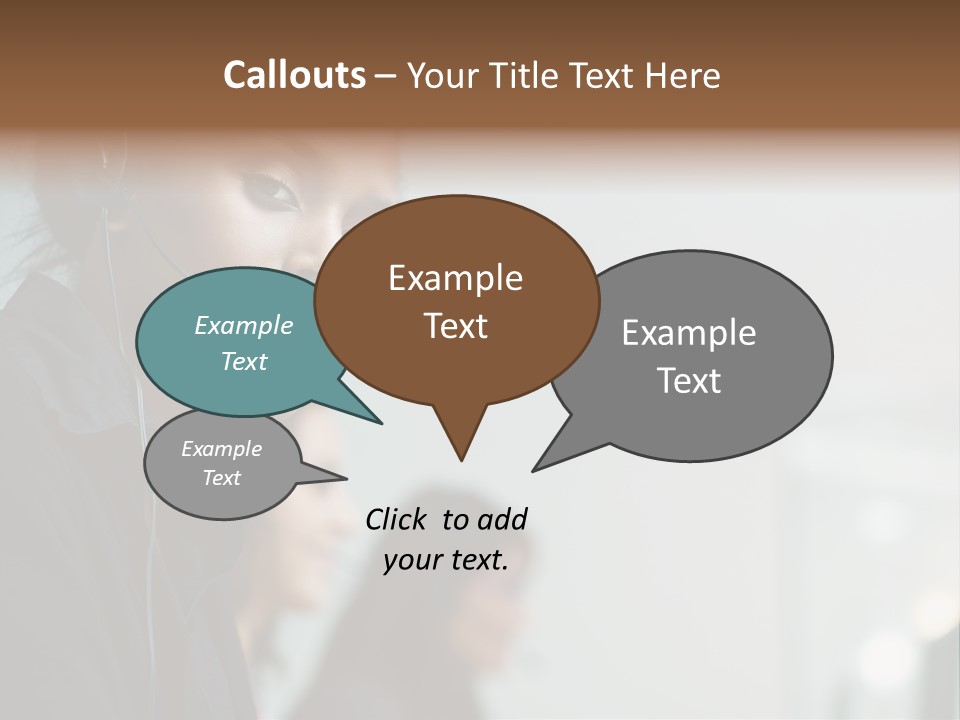 Callouts – Your Title Text Here

Example Text

Example Text

Example Text

Example Text

Click to add your text.